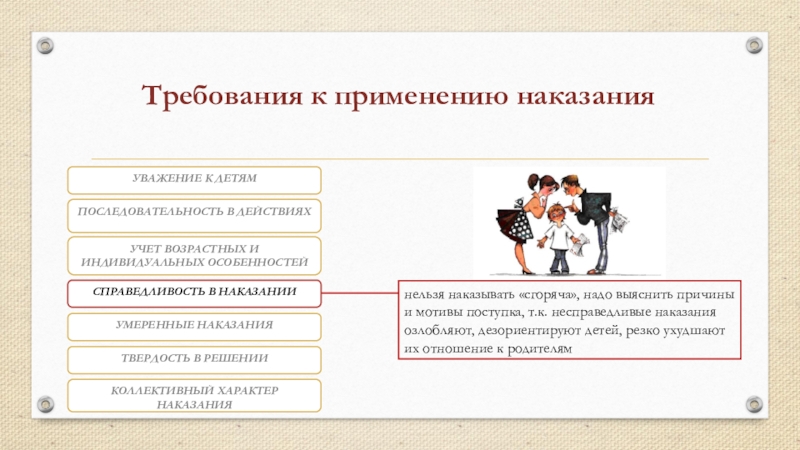 Требования к применению наказания

УВАЖЕНИЕ К ДЕТЯМ

ПОСЛЕДОВАТЕЛЬНОСТЬ В ДЕЙСТВИЯХ

УЧЕТ ВОЗРАСТНЫХ И ИНДИВИДУАЛЬНЫХ ОСОБЕННОСТЕЙ

СПРАВЕДЛИВОСТЬ В НАКАЗАНИИ

УМЕРЕННЫЕ НАКАЗАНИЯ

ТВЕРДОСТЬ В РЕШЕНИИ

КОЛЛЕКТИВНЫЙ ХАРАКТЕР НАКАЗАНИЯ

нельзя наказывать «сгоряча», надо выяснить причины и мотивы поступка, т.к. несправедливые наказания озлобляют, дезориентируют детей, резко ухудшают их отношение к родителям